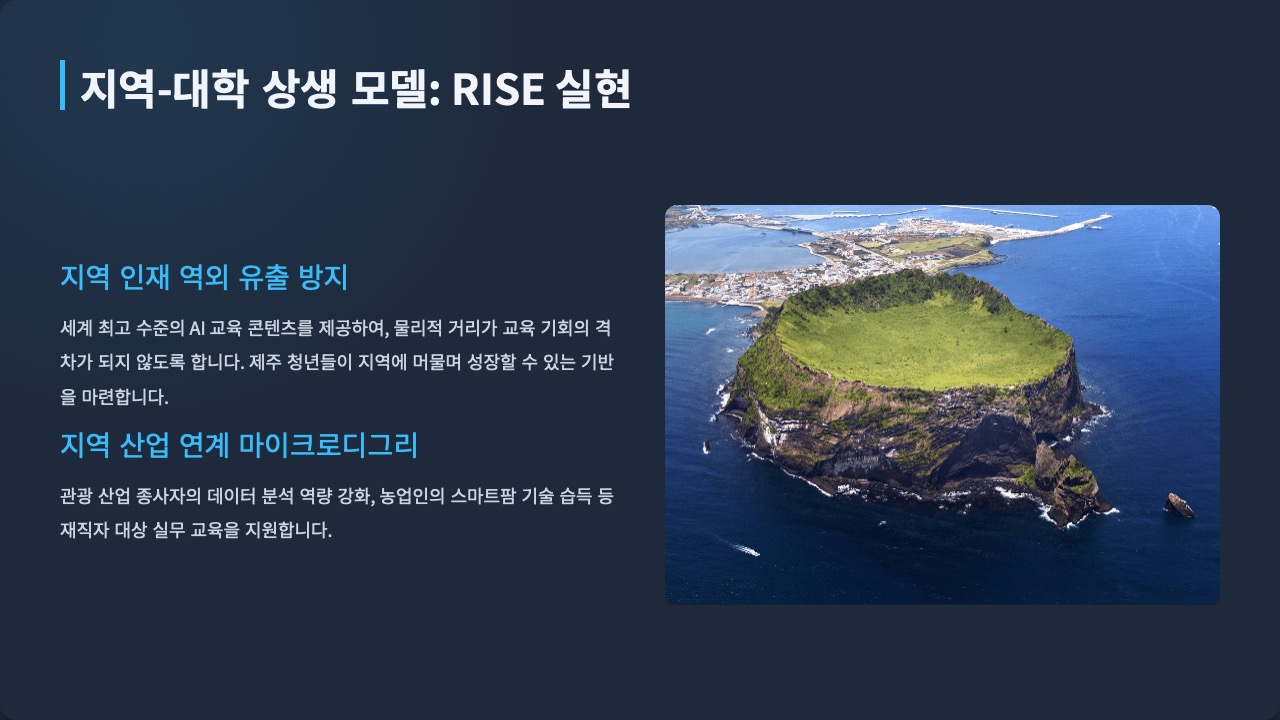 지역-대학 상생 모델: RISE 실현

지역 인재 역외 유출 방지

세계 최고 수준의 AI 교육 콘텐츠를 제공하여, 물리적 거리가 교육 기회의 격차가 되지 않도록 합니다. 제주 청년들이 지역에 머물며 성장할 수 있는 기반을 마련합니다.

지역 산업 연계 마이크로디그리

관광 산업 종사자의 데이터 분석 역량 강화, 농업인의 스마트팜 기술 습득 등 재직자 대상 실무 교육을 지원합니다.